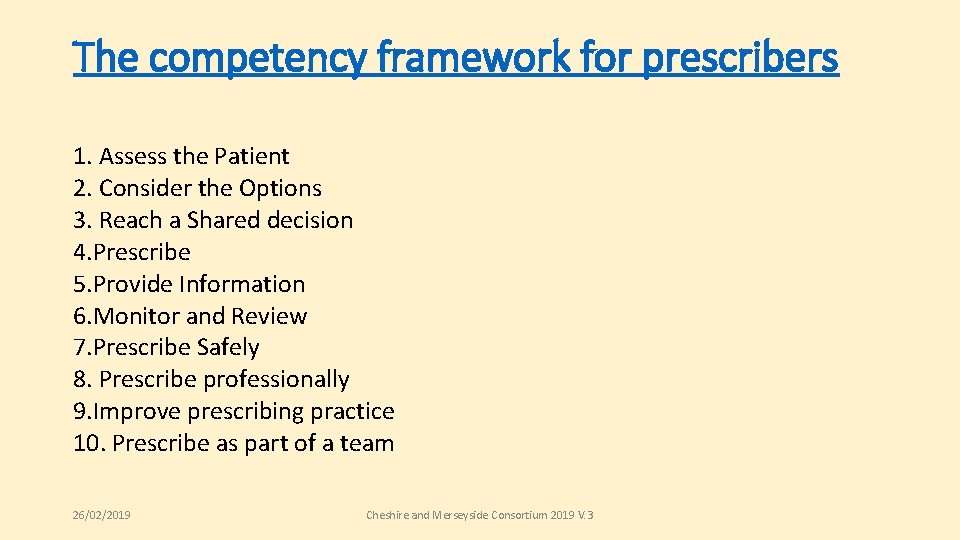 The competency framework for prescribers

1. Assess the Patient
2. Consider the Options
3. Reach a Shared decision
4.Prescribe
5.Provide Information
6.Monitor and Review
7.Prescribe Safely
8. Prescribe professionally
9.Improve prescribing practice
10. Prescribe as part of a team

26/02/2019

Cheshire and Merseyside Consortium 2019 V. 3